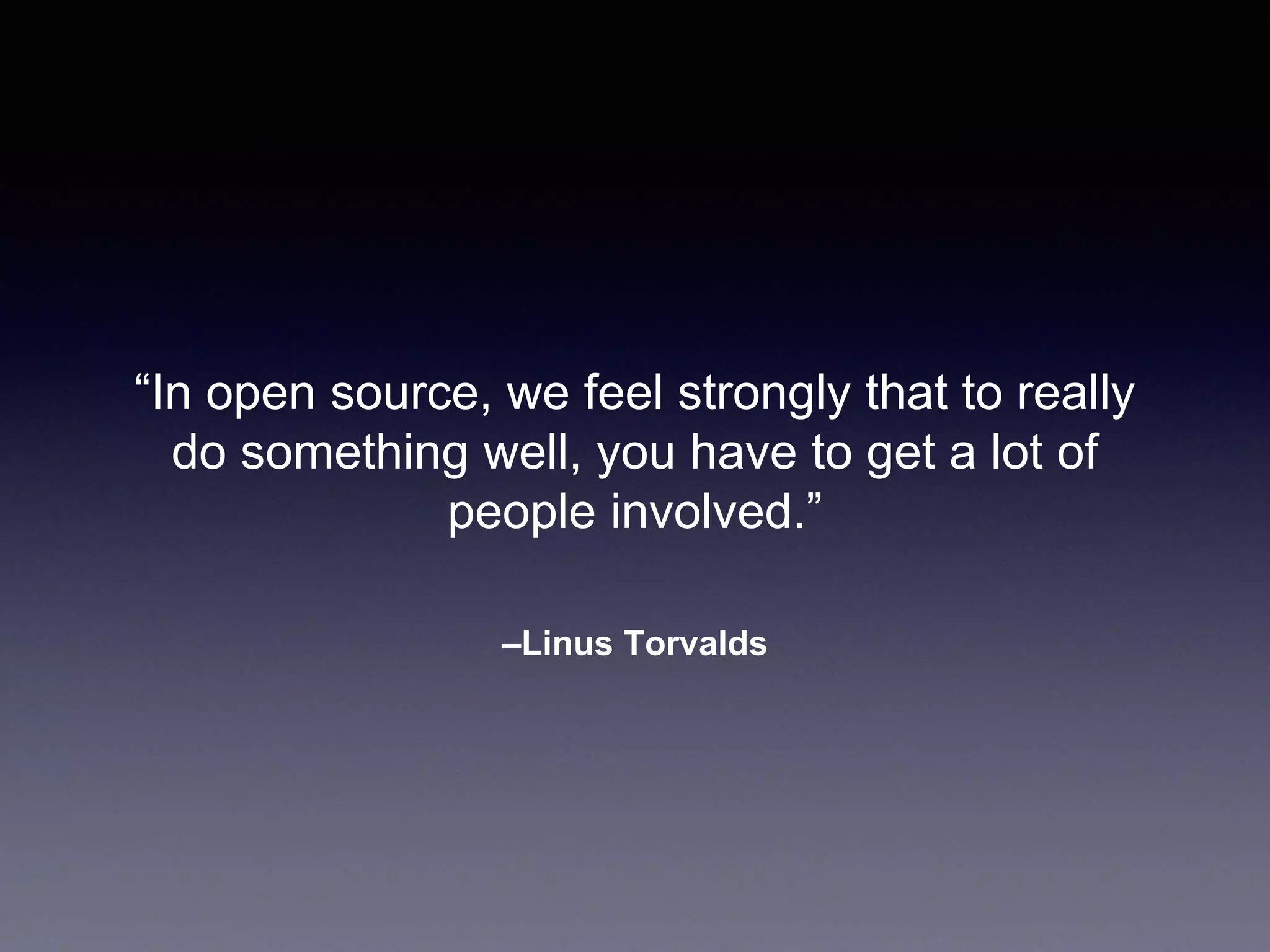 “In open source, we feel strongly that to really do something well, you have to get a lot of people involved.”

–Linus Torvalds